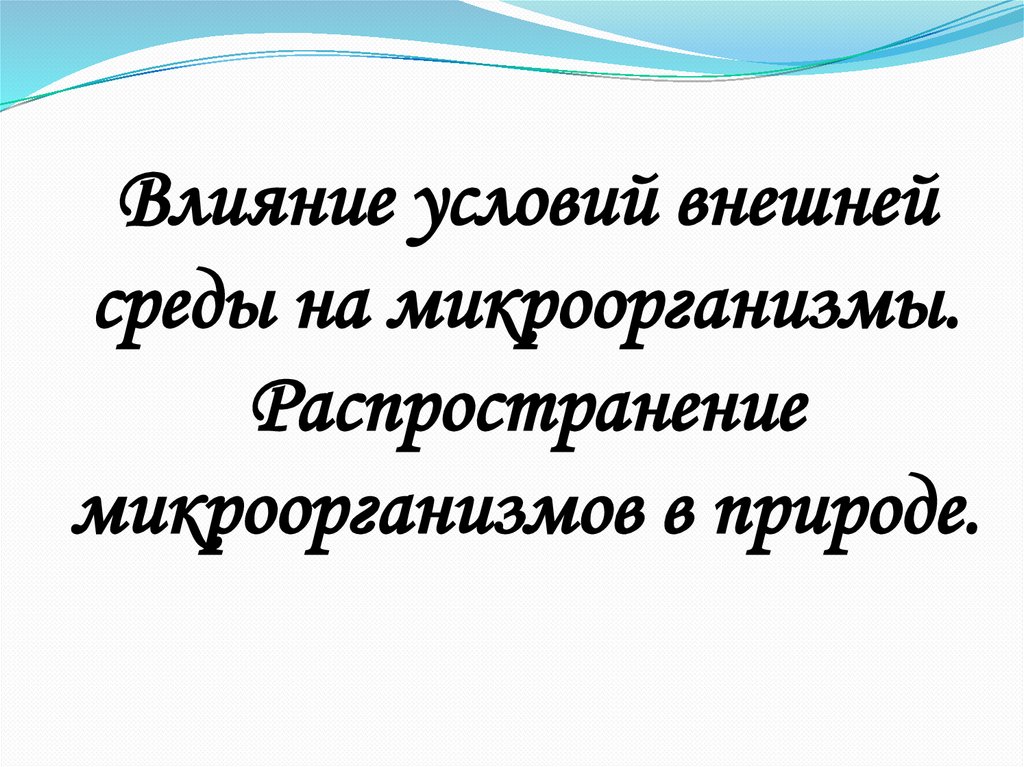 Влияние условий внешней среды на микроорганизмы. Распространение микроорганизмов в природе.